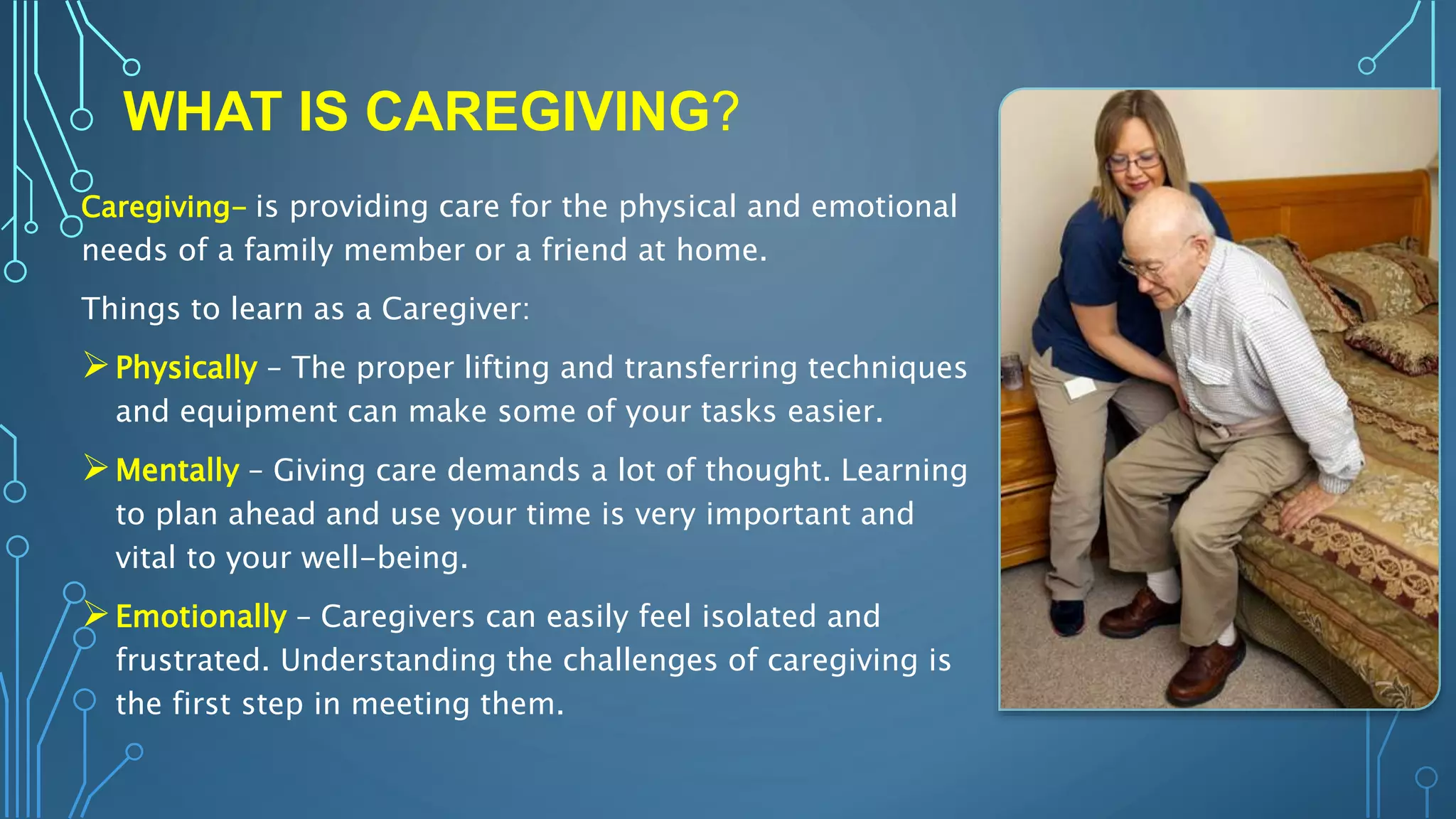 WHAT IS CAREGIVING?

Caregiving– is providing care for the physical and emotional needs of a family member or a friend at home.

Things to learn as a Caregiver:

➢ Physically – The proper lifting and transferring techniques and equipment can make some of your tasks easier.

➢ Mentally – Giving care demands a lot of thought. Learning to plan ahead and use your time is very important and vital to your well-being.

➢ Emotionally – Caregivers can easily feel isolated and frustrated. Understanding the challenges of caregiving is the first step in meeting them.